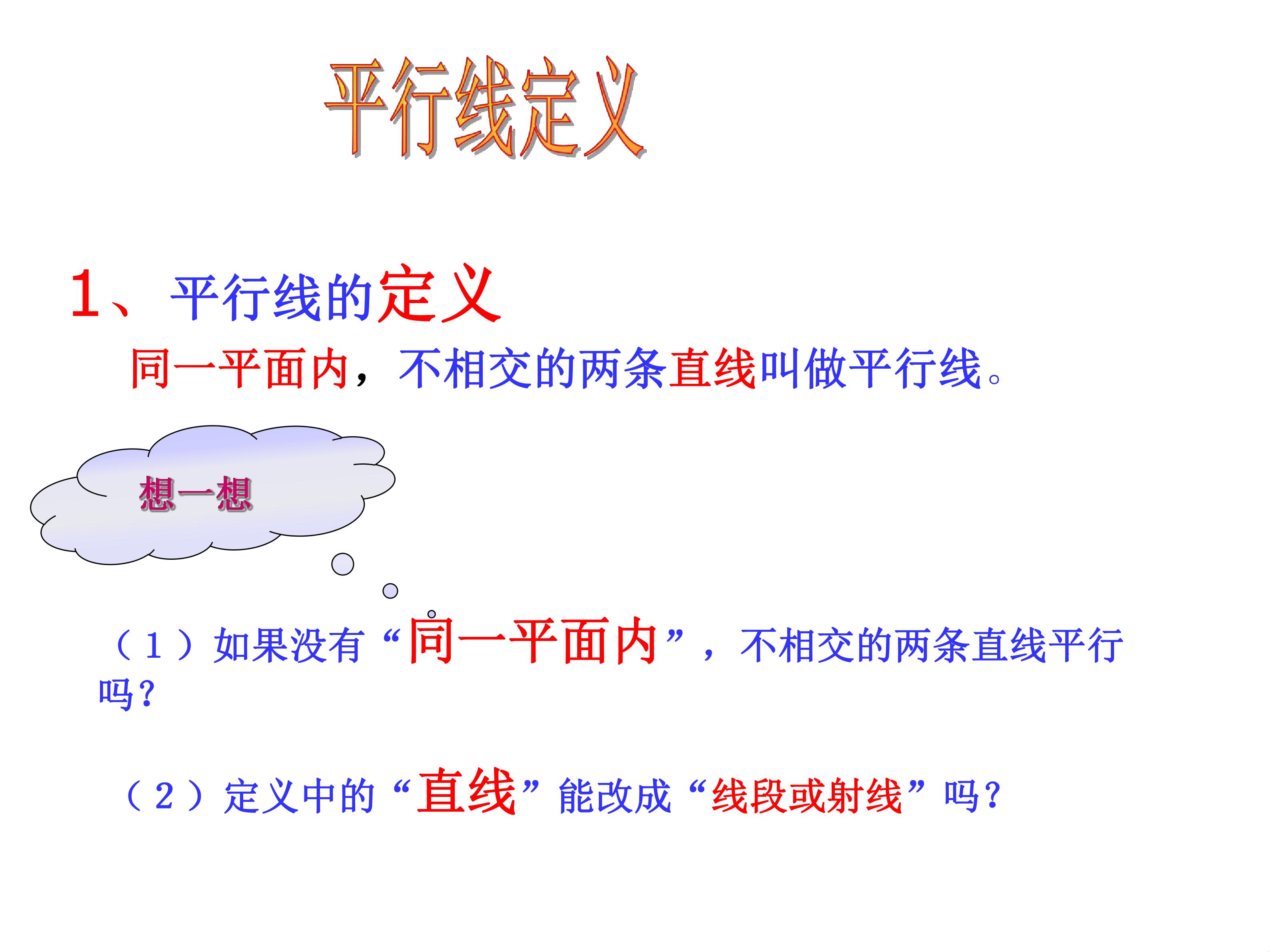 平行线定义

1、平行线的定义

同一平面内，不相交的两条直线叫做平行线。

想一想

（1）如果没有“同一平面内”，不相交的两条直线平行吗？

（2）定义中的“直线”能改成“线段或射线”吗？